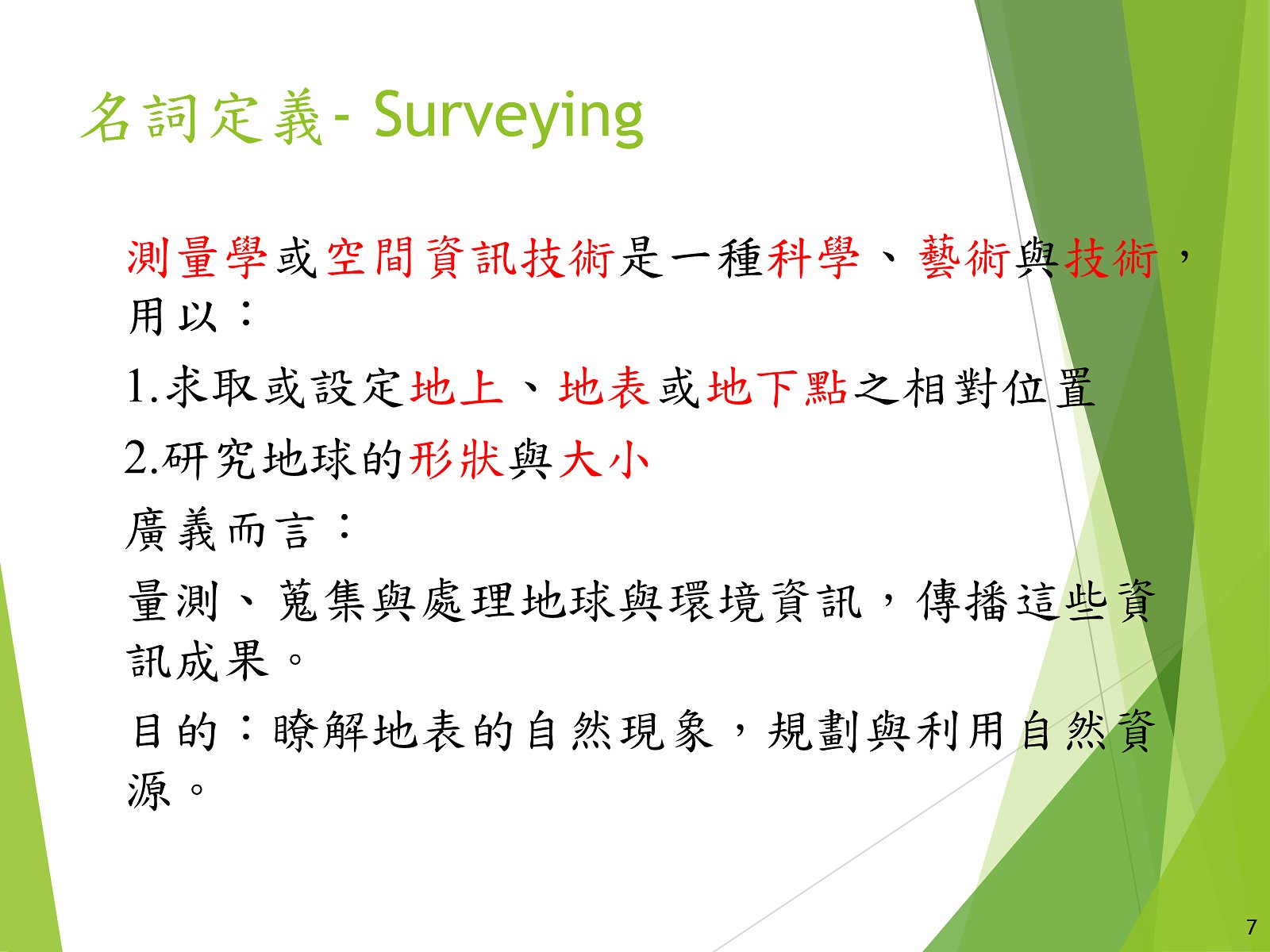 名詞定義- Surveying

測量學或空間資訊技術是一種科學、藝術與技術，用以：

1.求取或設定地上、地表或地下點之相對位置

2.研究地球的形狀與大小

廣義而言：

量測、蒐集與處理地球與環境資訊，傳播這些資訊成果。

目的：瞭解地表的自然現象，規劃與利用自然資源。

7